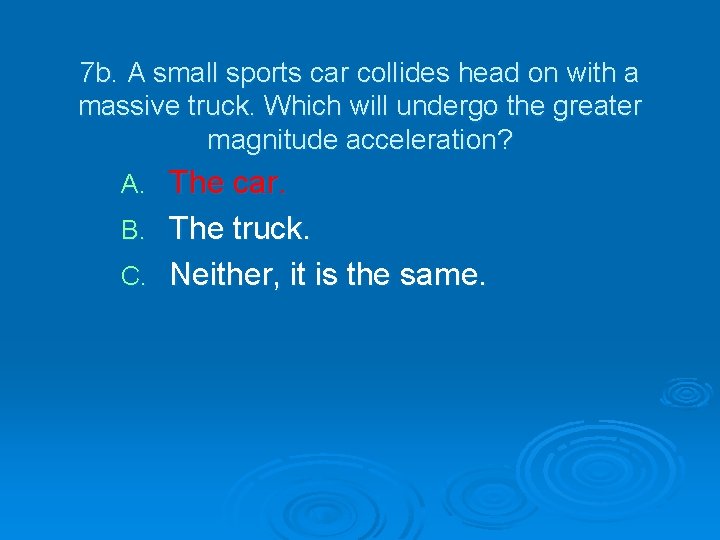 7b. A small sports car collides head on with a massive truck. Which will undergo the greater magnitude acceleration?

A. The car.
B. The truck.
C. Neither, it is the same.